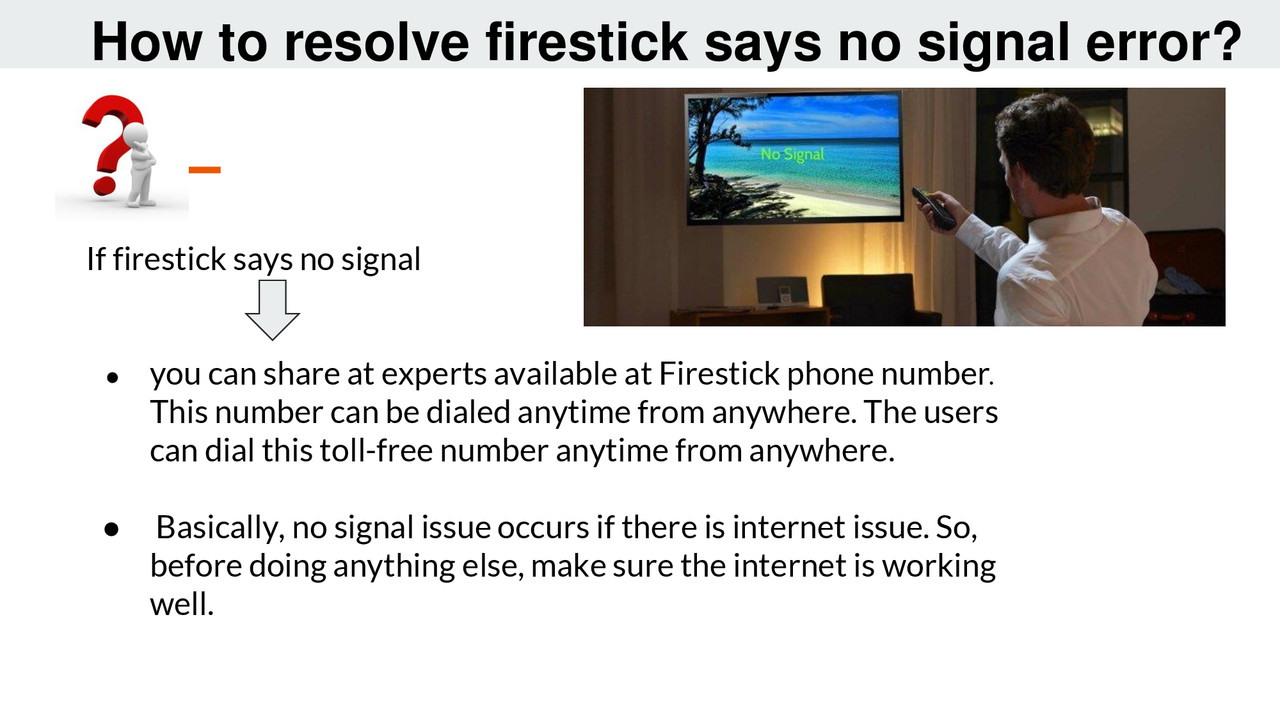 How to resolve firestick says no signal error?

No Signal

If firestick says no signal

- you can share at experts available at Firestick phone number. This number can be dialed anytime from anywhere. The users can dial this toll-free number anytime from anywhere.

- Basically, no signal issue occurs if there is internet issue. So, before doing anything else, make sure the internet is working well.